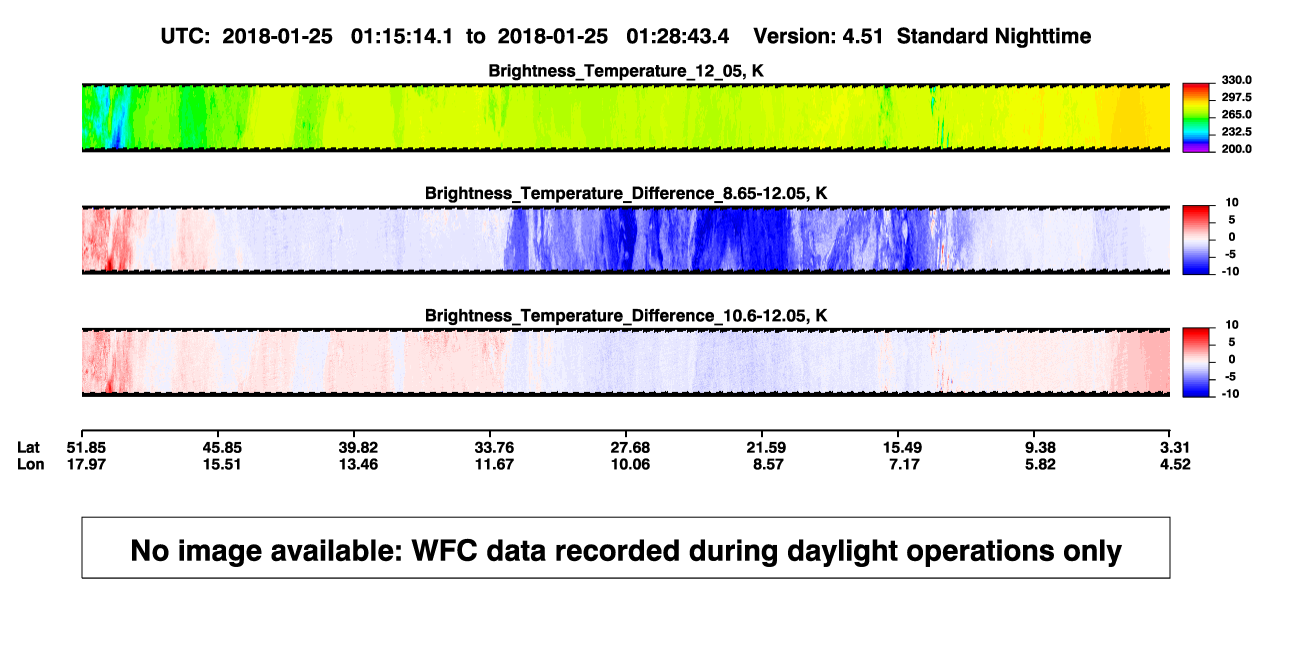 UTC: 2018-01-25 01:15:14.1 to 2018-01-25 01:28:43.4 Version: 4.51 Standard Nighttime

Brightness_Temperature_12_05, K

330.0
297.5
265.0
232.5
200.0

Brightness_Temperature_Difference_8.65-12.05, K

10
5
0
-5
-10

Brightness_Temperature_Difference_10.6-12.05, K

10
5
0
-5
-10

| Lat | 51.85 | 45.85 | 39.82 | 33.76 | 27.68 | 21.59 | 15.49 | 9.38 | 3.31 |
|---|---|---|---|---|---|---|---|---|---|
| Lon | 17.97 | 15.51 | 13.46 | 11.67 | 10.06 | 8.57 | 7.17 | 5.82 | 4.52 |

No image available: WFC data recorded during daylight operations only